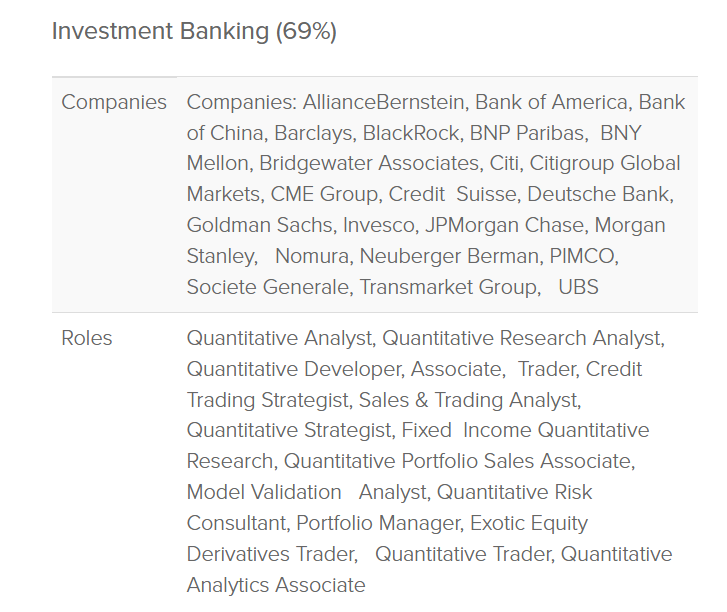 Investment Banking (69%)

| | |
|---|---|
| Companies | Companies: AllianceBernstein, Bank of America, Bank of China, Barclays, BlackRock, BNP Paribas, BNY Mellon, Bridgewater Associates, Citi, Citigroup Global Markets, CME Group, Credit Suisse, Deutsche Bank, Goldman Sachs, Invesco, JPMorgan Chase, Morgan Stanley, Nomura, Neuberger Berman, PIMCO, Societe Generale, Transmarket Group, UBS |
| Roles | Quantitative Analyst, Quantitative Research Analyst, Quantitative Developer, Associate, Trader, Credit Trading Strategist, Sales & Trading Analyst, Quantitative Strategist, Fixed Income Quantitative Research, Quantitative Portfolio Sales Associate, Model Validation Analyst, Quantitative Risk Consultant, Portfolio Manager, Exotic Equity Derivatives Trader, Quantitative Trader, Quantitative Analytics Associate |